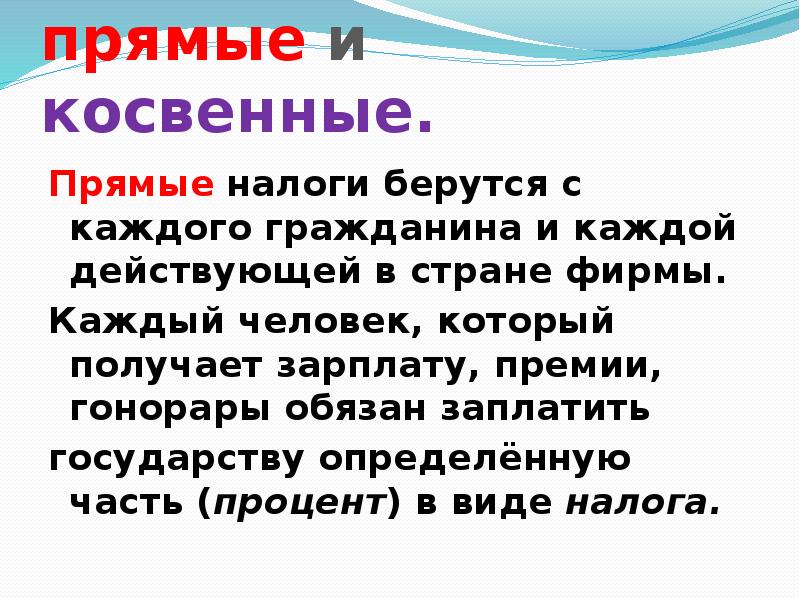 прямые и косвенные.

Прямые налоги берутся с каждого гражданина и каждой действующей в стране фирмы.

Каждый человек, который получает зарплату, премии, гонорары обязан заплатить

государству определённую часть (процент) в виде налога.